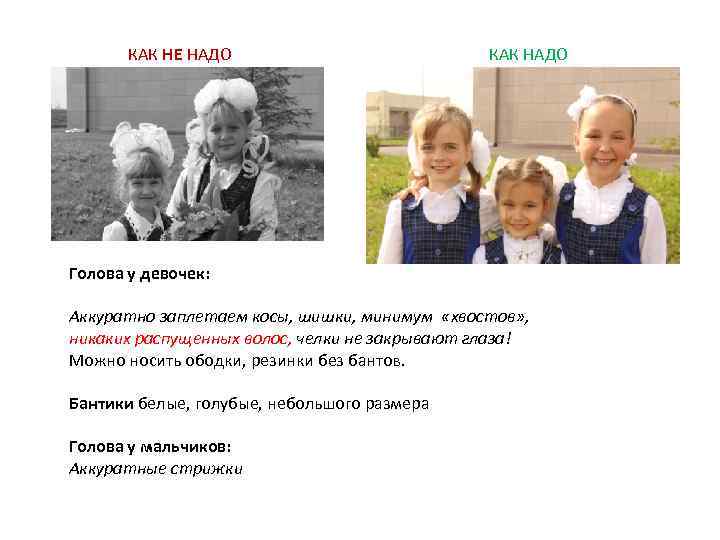 КАК НЕ НАДО

КАК НАДО

Голова у девочек:

Аккуратно заплетаем косы, шишки, минимум «хвостов», никаких распущенных волос, челки не закрывают глаза!
Можно носить ободки, резинки без бантов.

Бантики белые, голубые, небольшого размера

Голова у мальчиков:
Аккуратные стрижки